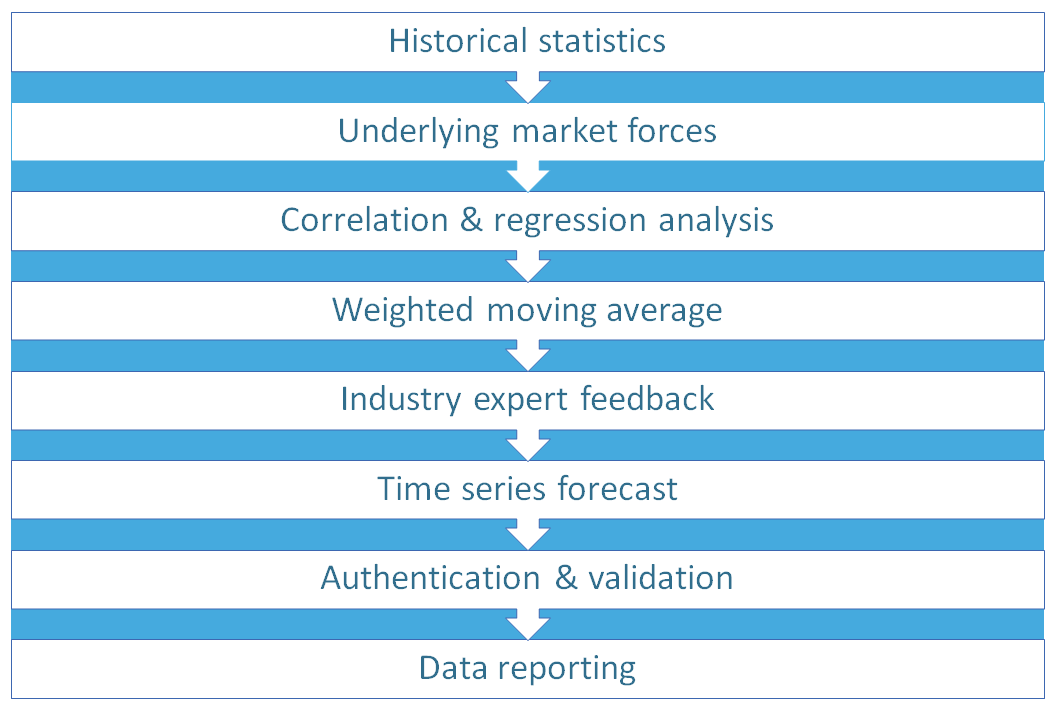 Historical statistics

Underlying market forces

Correlation & regression analysis

Weighted moving average

Industry expert feedback

Time series forecast

Authentication & validation

Data reporting